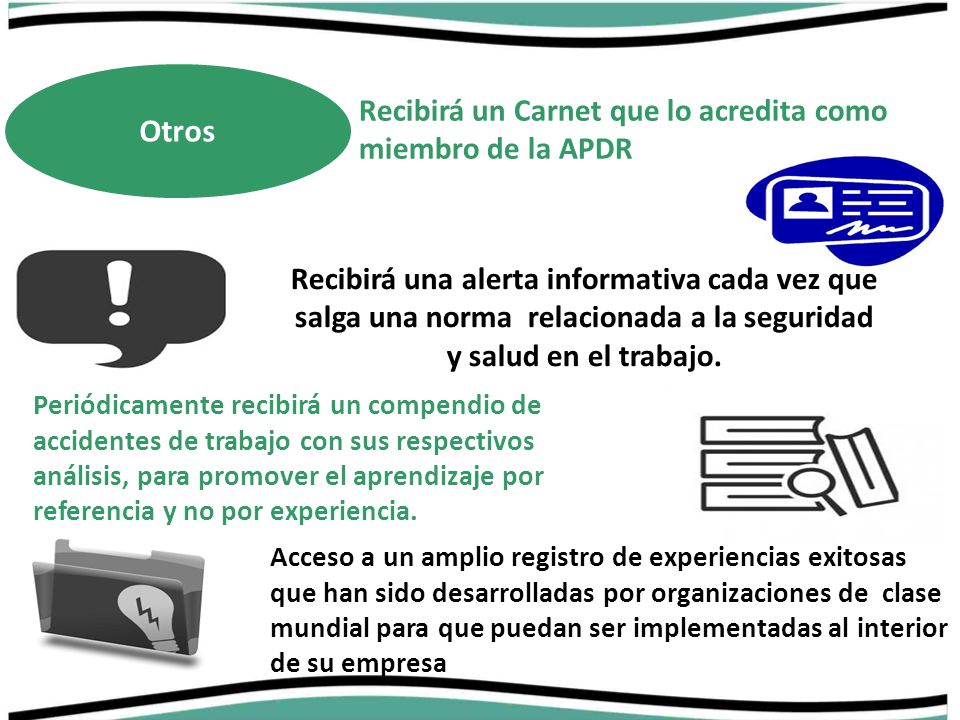 Otros

Recibirá un Carnet que lo acredita como miembro de la APDR

Recibirá una alerta informativa cada vez que salga una norma relacionada a la seguridad y salud en el trabajo.

Periódicamente recibirá un compendio de accidentes de trabajo con sus respectivos análisis, para promover el aprendizaje por referencia y no por experiencia.

Acceso a un amplio registro de experiencias exitosas que han sido desarrolladas por organizaciones de clase mundial para que puedan ser implementadas al interior de su empresa